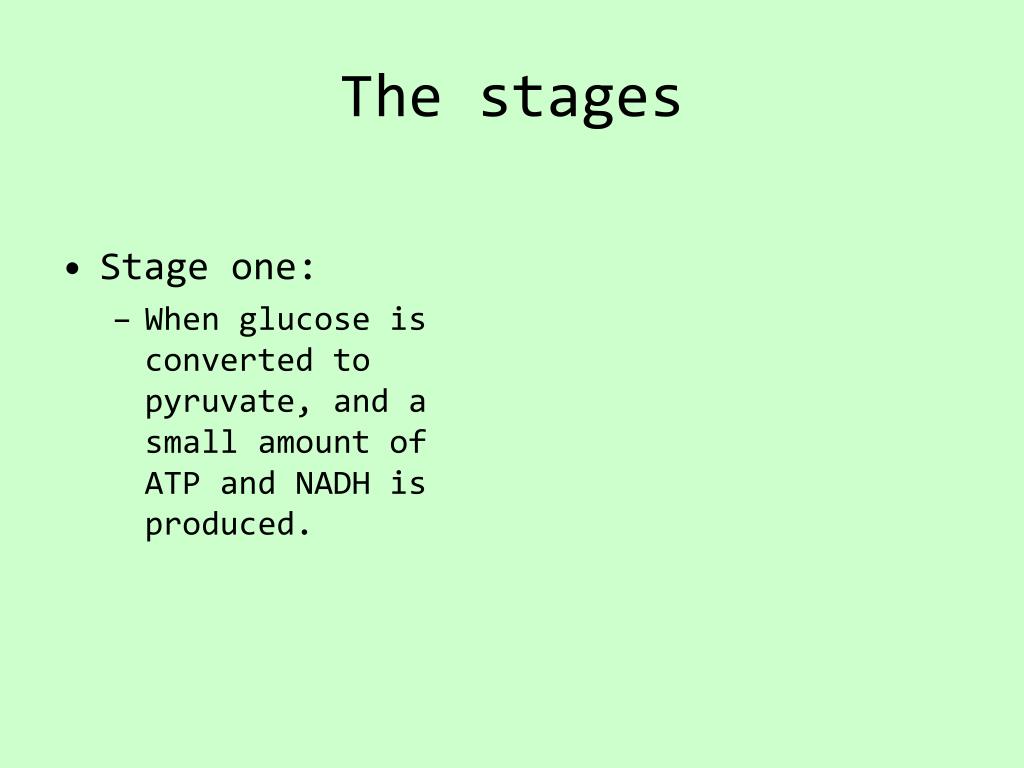 The stages

• Stage one:
  – When glucose is converted to pyruvate, and a small amount of ATP and NADH is produced.